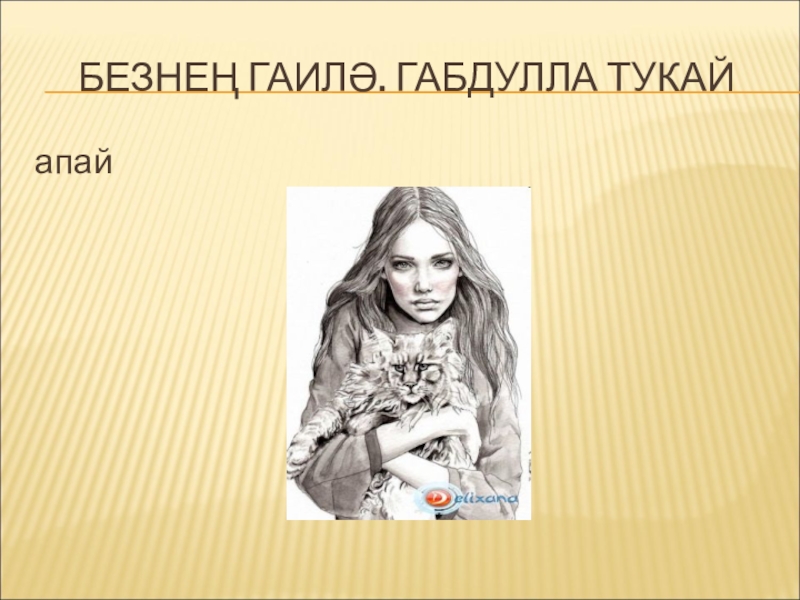 БЕЗНЕҢ ГАИЛӘ. ГАБДУЛЛА ТУКАЙ

апай

Delixana